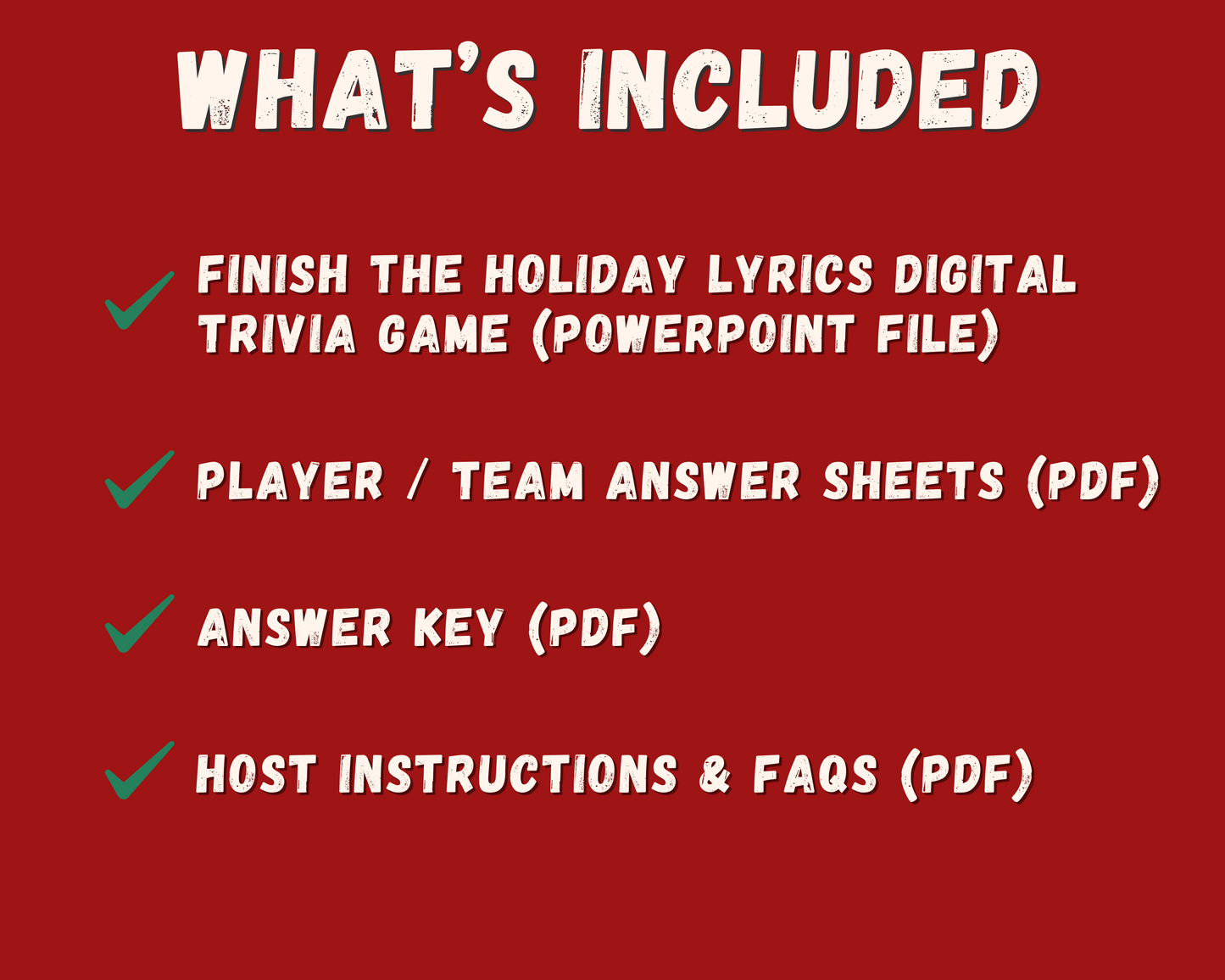 WHAT'S INCLUDED

FINISH THE HOLIDAY LYRICS DIGITAL TRIVIA GAME (POWERPOINT FILE)

PLAYER / TEAM ANSWER SHEETS (PDF)

ANSWER KEY (PDF)

HOST INSTRUCTIONS & FAQS (PDF)